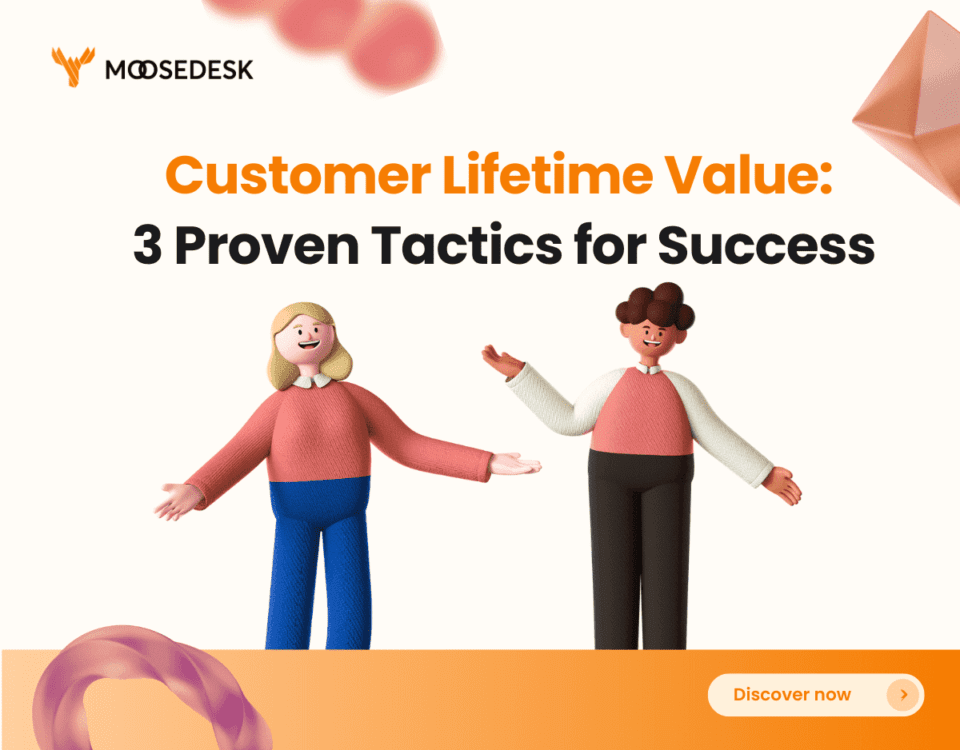 MOOSEDESK

Customer Lifetime Value:
3 Proven Tactics for Success

Discover now